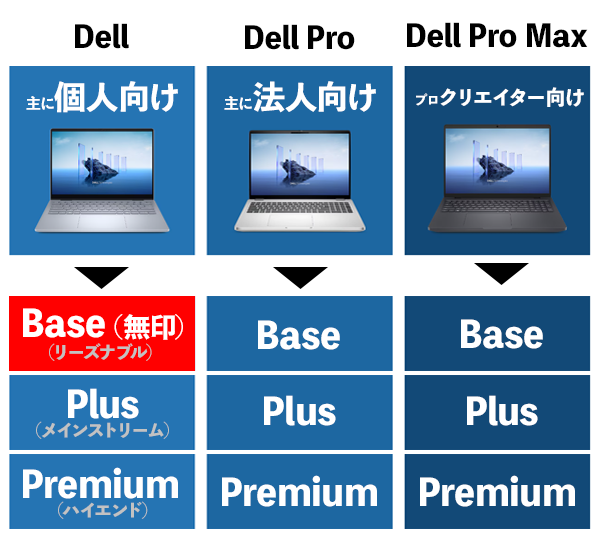 Dell

主に個人向け

Base（無印）
（リーズナブル）

Plus
（メインストリーム）

Premium
（ハイエンド）

Dell Pro

主に法人向け

Base

Plus

Premium

Dell Pro Max

プロクリエイター向け

Base

Plus

Premium